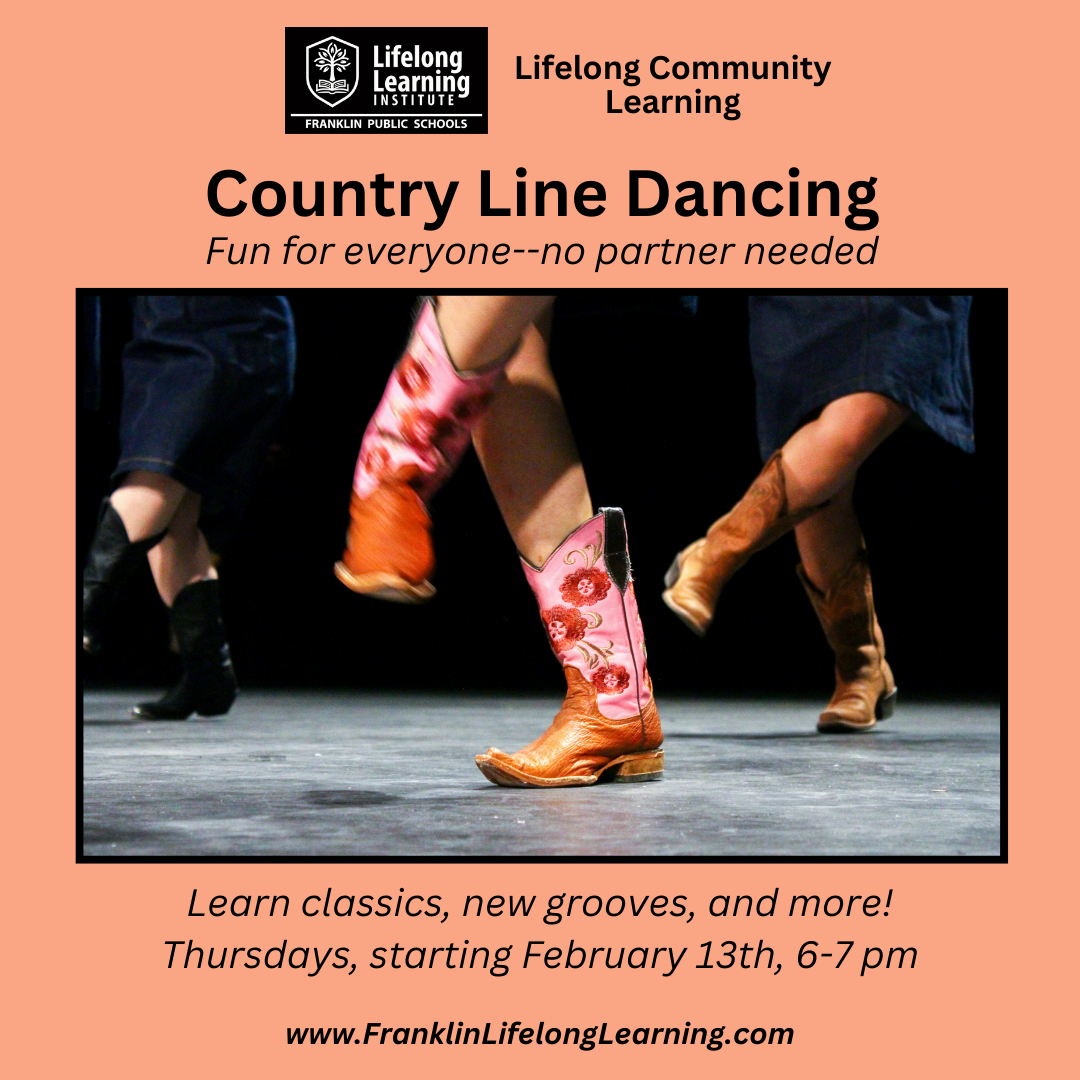 Lifelong Learning INSTITUTE
FRANKLIN PUBLIC SCHOOLS

Lifelong Community Learning

Country Line Dancing
Fun for everyone--no partner needed

Learn classics, new grooves, and more!
Thursdays, starting February 13th, 6-7 pm

www.FranklinLifelongLearning.com